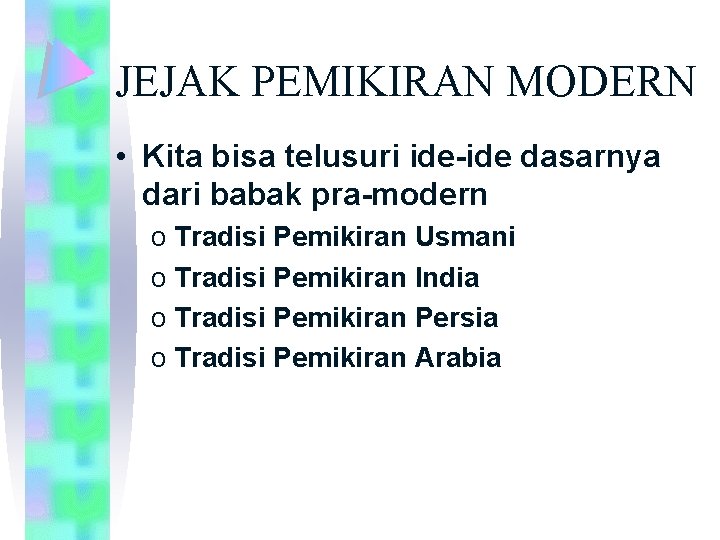 JEJAK PEMIKIRAN MODERN

• Kita bisa telusuri ide-ide dasarnya dari babak pra-modern
  o Tradisi Pemikiran Usmani
  o Tradisi Pemikiran India
  o Tradisi Pemikiran Persia
  o Tradisi Pemikiran Arabia